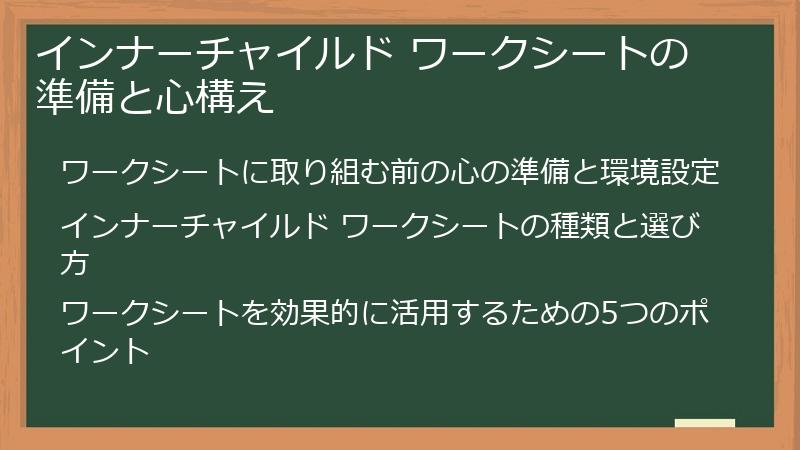 インナーチャイルド ワークシートの準備と心構え

ワークシートに取り組む前の心の準備と環境設定

インナーチャイルド ワークシートの種類と選び方

ワークシートを効果的に活用するための5つのポイント